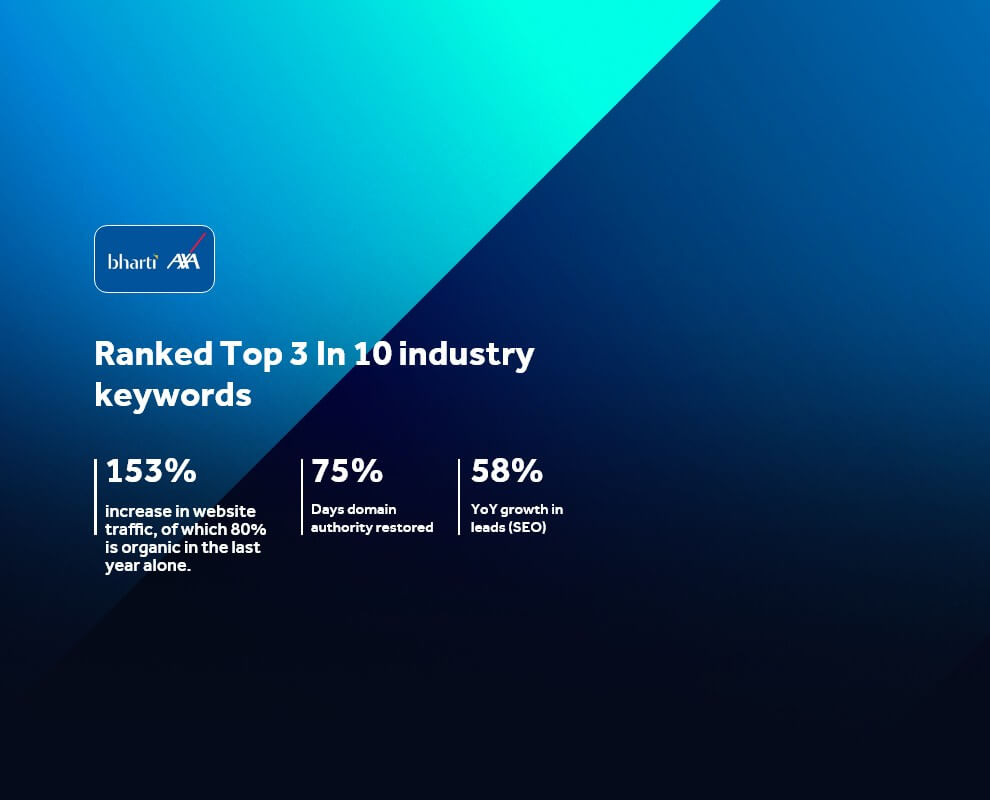 bharti AXA

Ranked Top 3 In 10 industry keywords

153%

increase in website traffic, of which 80% is organic in the last year alone.

75%

Days domain authority restored

58%

YoY growth in leads (SEO)